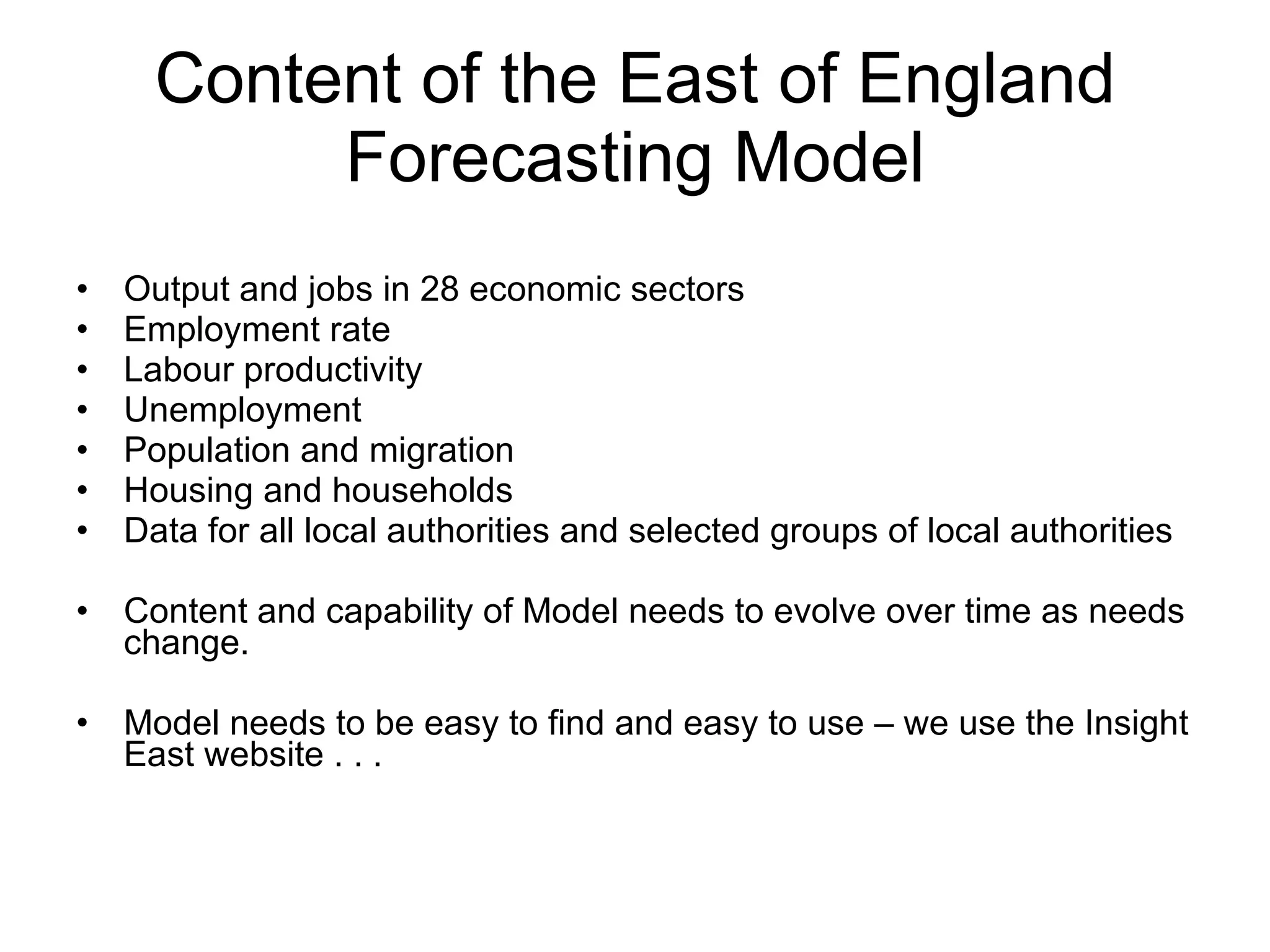 Content of the East of England Forecasting Model

• Output and jobs in 28 economic sectors
• Employment rate
• Labour productivity
• Unemployment
• Population and migration
• Housing and households
• Data for all local authorities and selected groups of local authorities

• Content and capability of Model needs to evolve over time as needs change.

• Model needs to be easy to find and easy to use – we use the Insight East website . . .